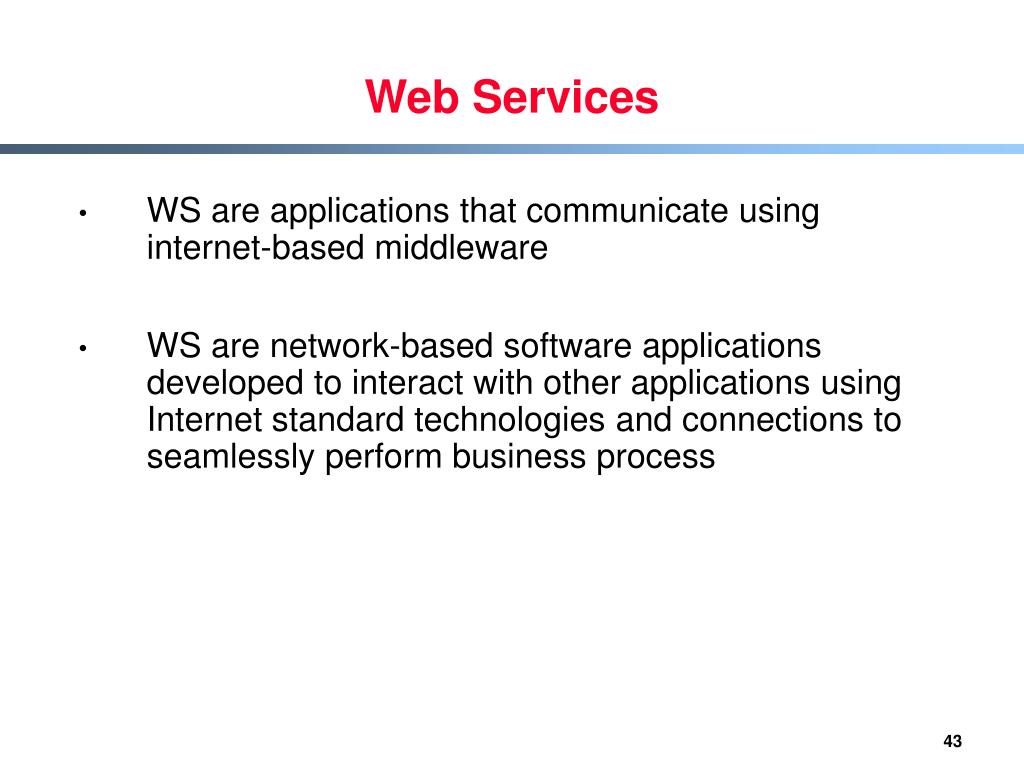 Web Services

• WS are applications that communicate using internet-based middleware

• WS are network-based software applications developed to interact with other applications using Internet standard technologies and connections to seamlessly perform business process

43